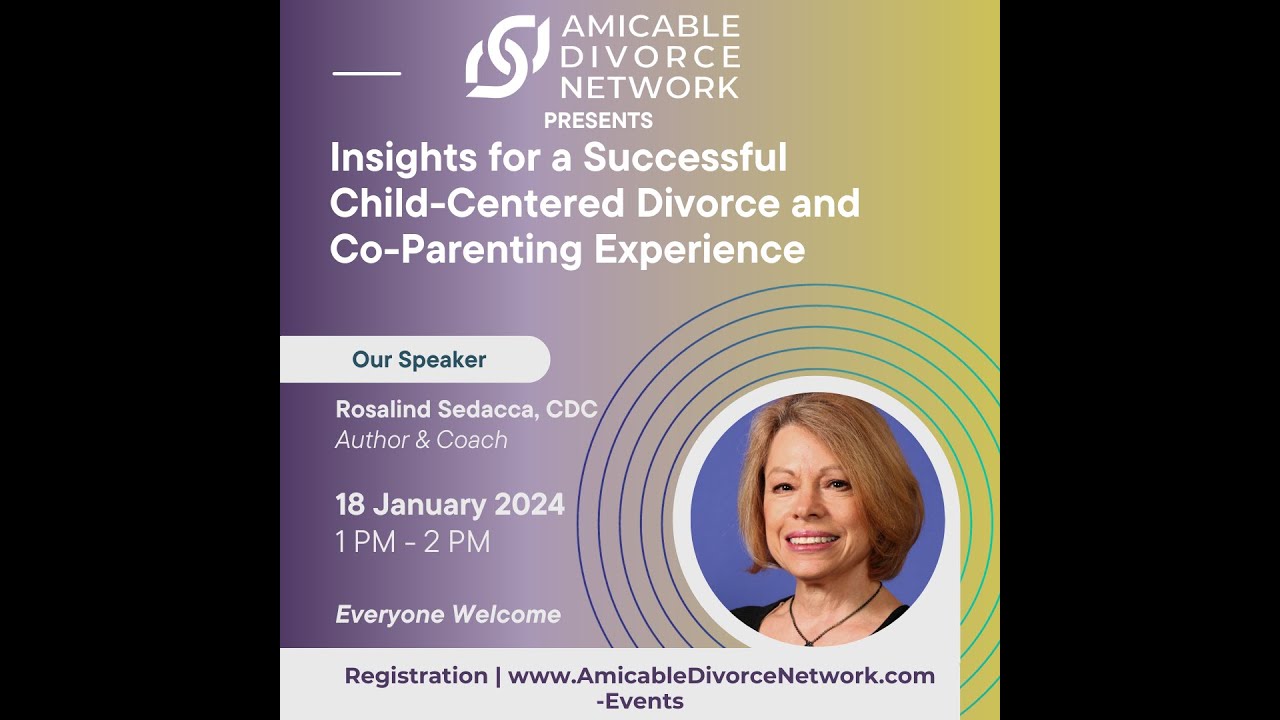 AMICABLE DIVORCE NETWORK
PRESENTS

Insights for a Successful Child-Centered Divorce and Co-Parenting Experience

Our Speaker

Rosalind Sedacca, CDC
Author & Coach

18 January 2024
1 PM - 2 PM

Everyone Welcome

Registration | www.AmicableDivorceNetwork.com -Events